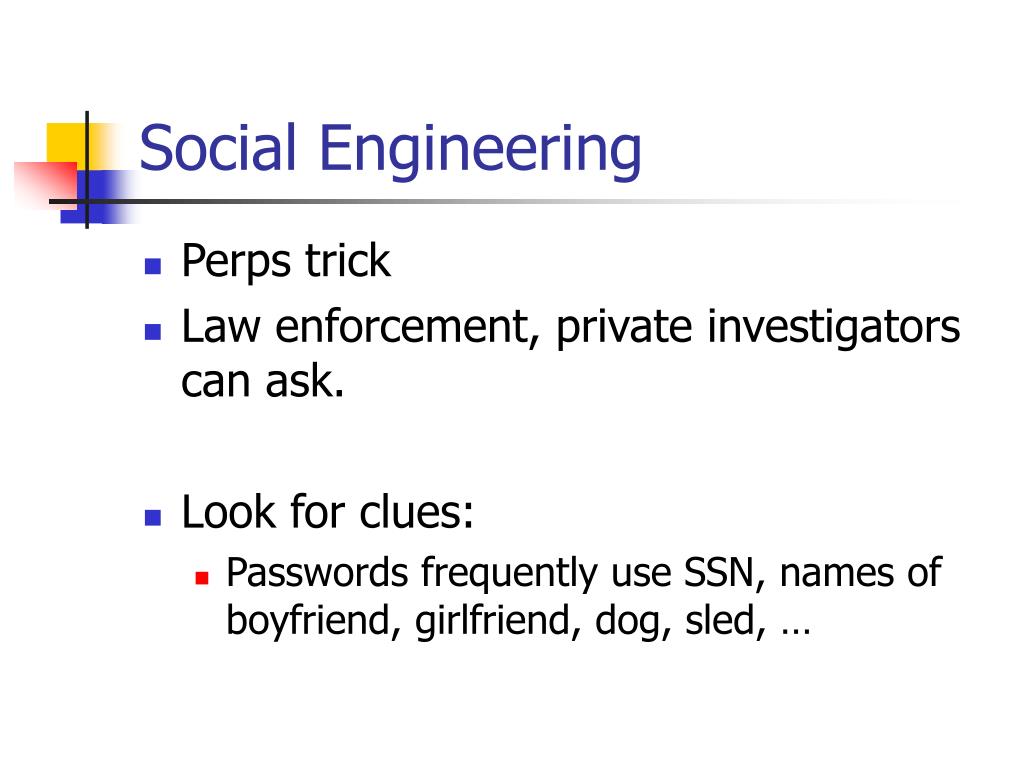 Social Engineering

- Perps trick
- Law enforcement, private investigators can ask.

- Look for clues:
  - Passwords frequently use SSN, names of boyfriend, girlfriend, dog, sled, …